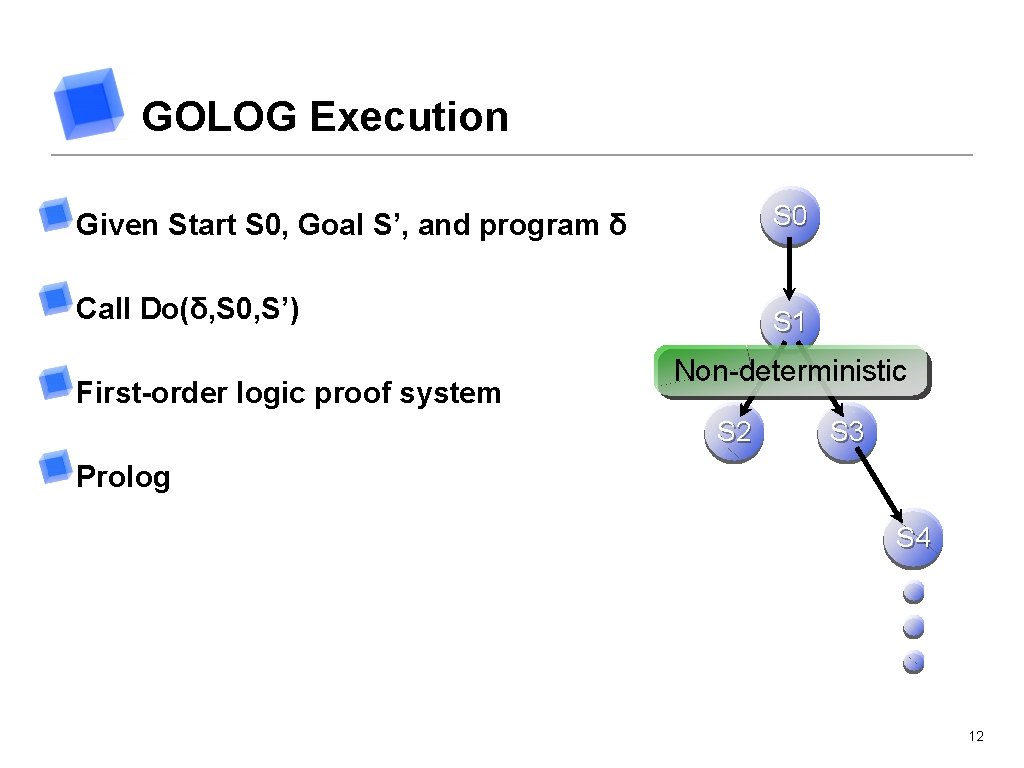 GOLOG Execution

Given Start S0, Goal S’, and program δ

Call Do(δ,S0,S’)

First-order logic proof system

Prolog

S0

S1

Non-deterministic

S2

S3

S4

12